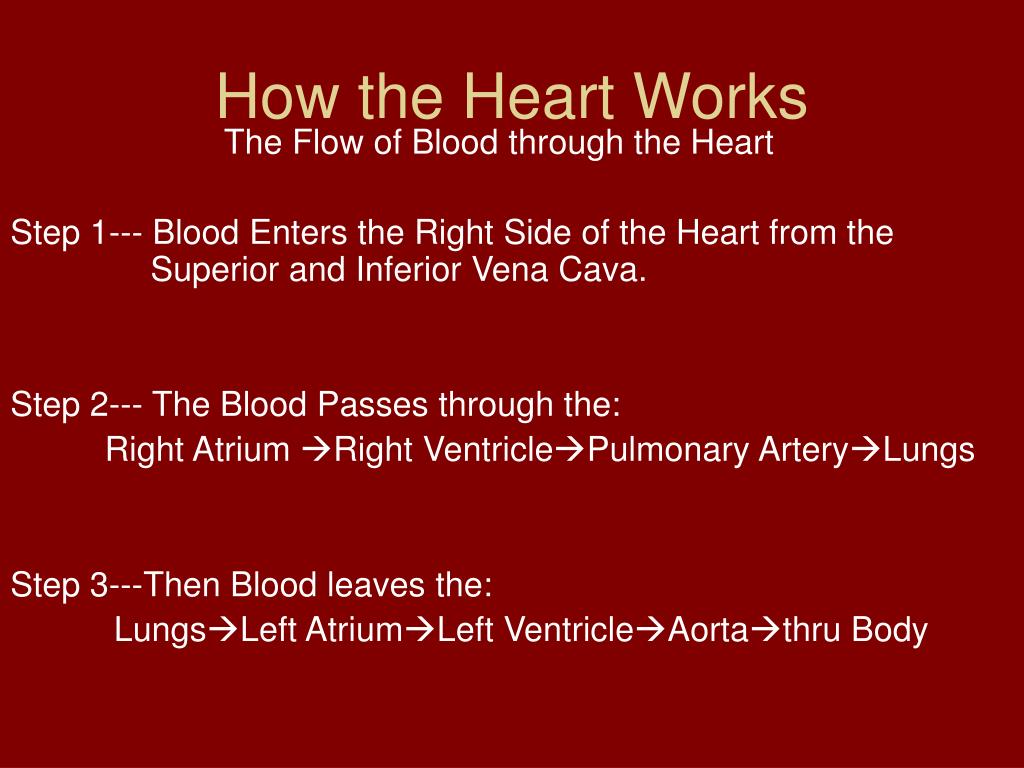 How the Heart Works

The Flow of Blood through the Heart

Step 1--- Blood Enters the Right Side of the Heart from the Superior and Inferior Vena Cava.

Step 2--- The Blood Passes through the:
Right Atrium →Right Ventricle→Pulmonary Artery→Lungs

Step 3---Then Blood leaves the:
Lungs→Left Atrium→Left Ventricle→Aorta→thru Body